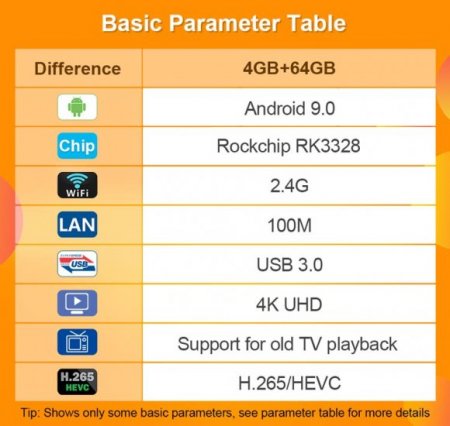 Basic Parameter Table

| Difference | 4GB+64GB |
|---|---|
| | Android 9.0 |
| Chip | Rockchip RK3328 |
| WiFi | 2.4G |
| LAN | 100M |
| USB | USB 3.0 |
| | 4K UHD |
| | Support for old TV playback |
| H.265 HEVC | H.265/HEVC |

Tip: Shows only some basic parameters, see parameter table for more details